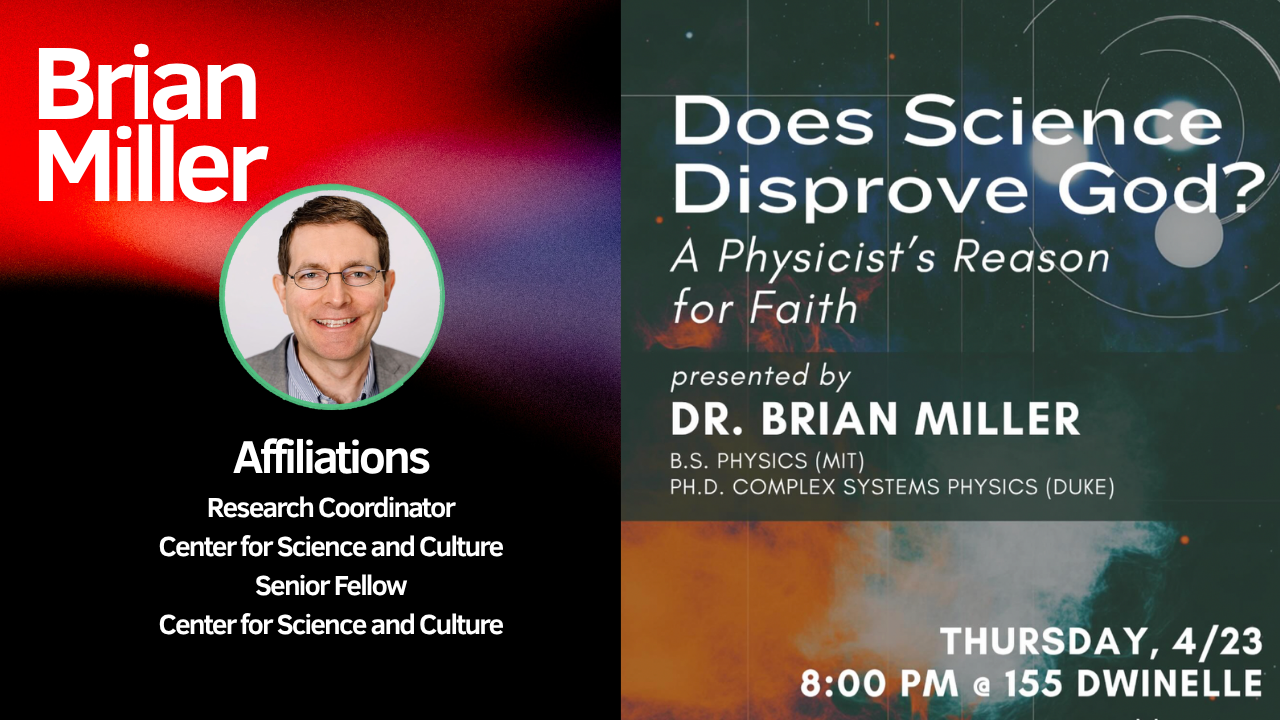 Brian Miller

Affiliations
Research Coordinator
Center for Science and Culture
Senior Fellow
Center for Science and Culture

Does Science Disprove God?
A Physicist's Reason for Faith

presented by
DR. BRIAN MILLER
B.S. PHYSICS (MIT)
PH.D. COMPLEX SYSTEMS PHYSICS (DUKE)

THURSDAY, 4/23
8:00 PM @ 155 DWINELLE